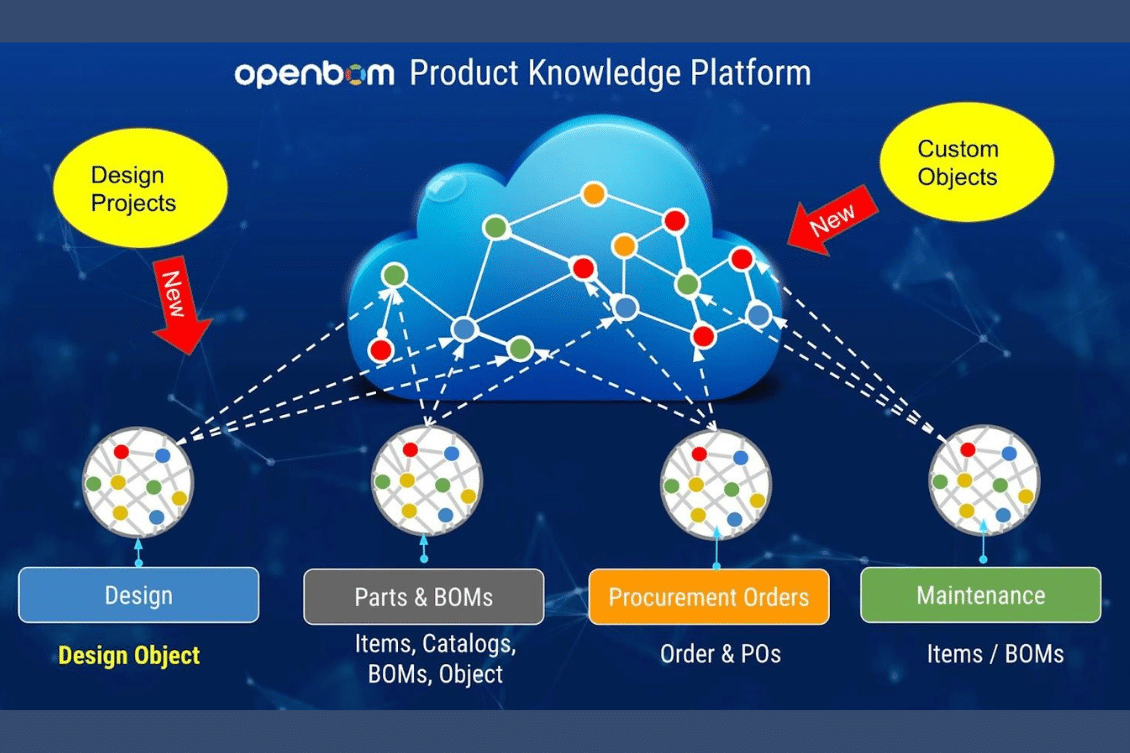 openbom Product Knowledge Platform

Design Projects

New

Custom Objects

New

Design

Design Object

Parts & BOMs

Items, Catalogs, BOMs, Object

Procurement Orders

Order & POs

Maintenance

Items / BOMs